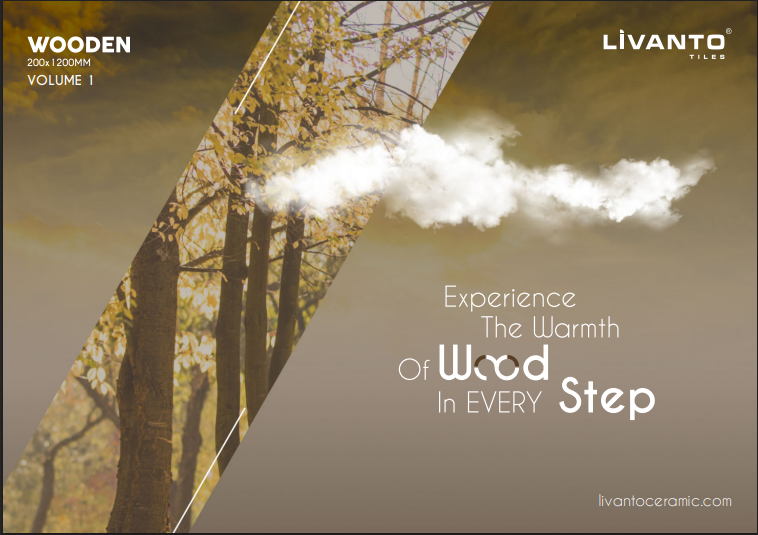 WOODEN
200x1200MM
VOLUME 1

LİVANTO®
TILES

Experience
The Warmth
Of Wood
In EVERY Step

livantoceramic.com